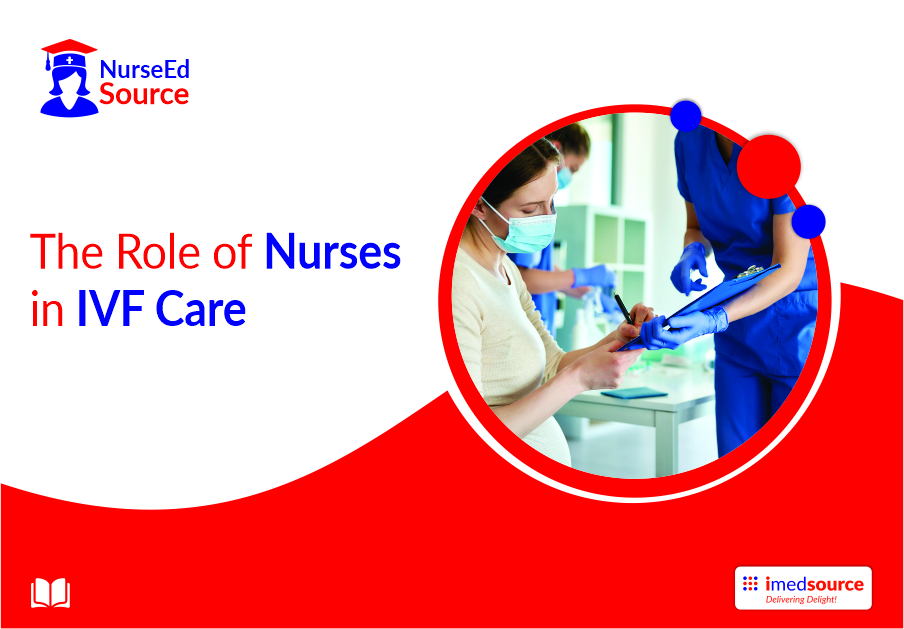 NurseEd Source

The Role of Nurses in IVF Care

imedsource
Delivering Delight!